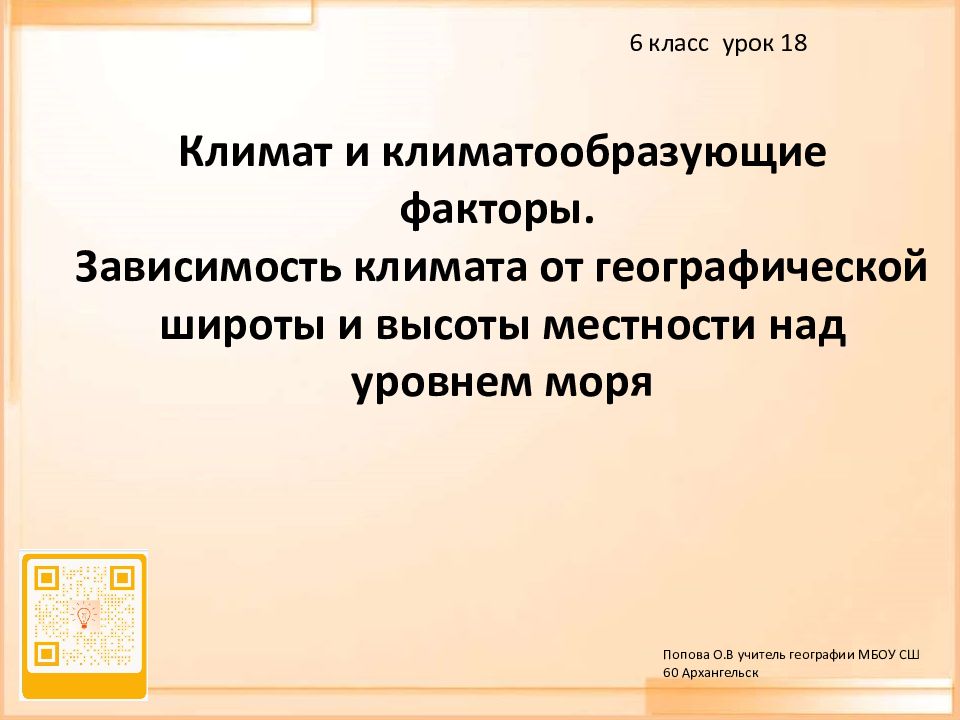 6 класс урок 18

Климат и климатообразующие факторы.
Зависимость климата от географической широты и высоты местности над уровнем моря

Попова О.В учитель географии МБОУ СШ 60 Архангельск